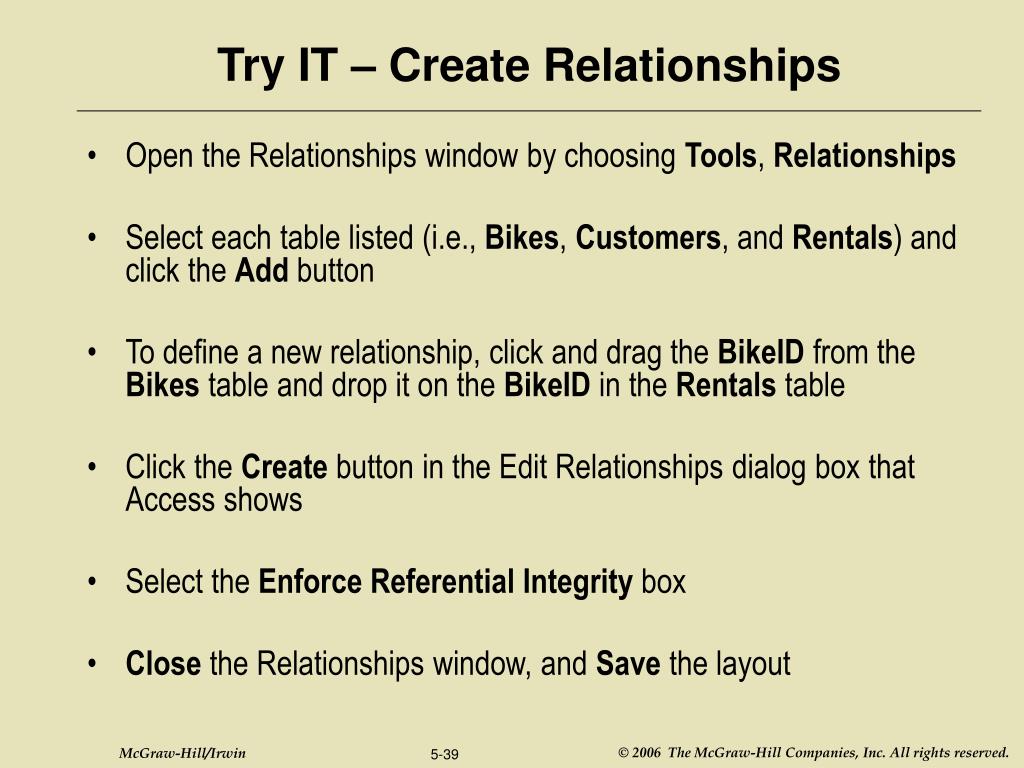 Try IT – Create Relationships

• Open the Relationships window by choosing Tools, Relationships

• Select each table listed (i.e., Bikes, Customers, and Rentals) and click the Add button

• To define a new relationship, click and drag the BikeID from the Bikes table and drop it on the BikeID in the Rentals table

• Click the Create button in the Edit Relationships dialog box that Access shows

• Select the Enforce Referential Integrity box

• Close the Relationships window, and Save the layout

McGraw-Hill/Irwin

5-39

© 2006 The McGraw-Hill Companies, Inc. All rights reserved.